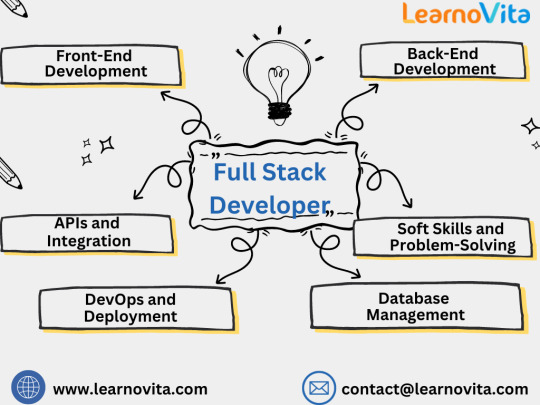 LearnoVita

Front-End Development

Back-End Development

Full Stack Developer

APIs and Integration

Soft Skills and Problem-Solving

DevOps and Deployment

Database Management

www.learnovita.com

contact@learnovita.com